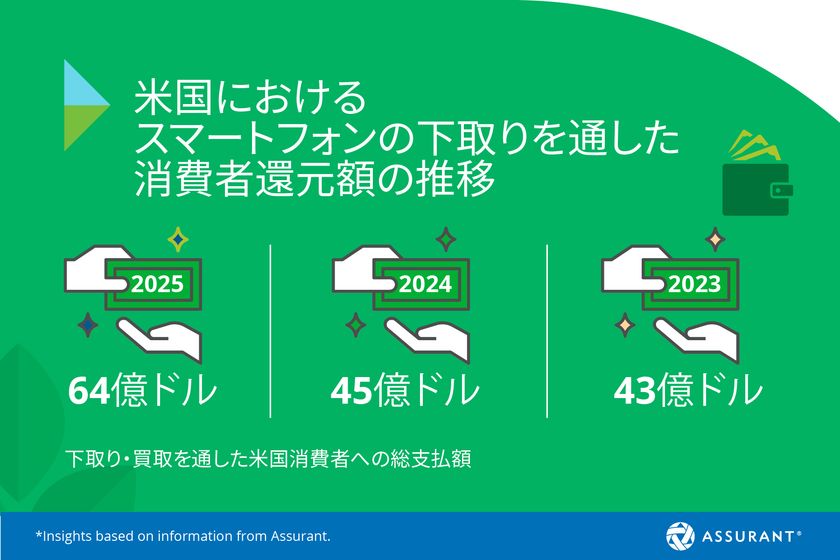 米国における
スマートフォンの下取りを通した
消費者還元額の推移

2025
64億ドル

2024
45億ドル

2023
43億ドル

下取り・買取を通した米国消費者への総支払額

*Insights based on information from Assurant.

ASSURANT®